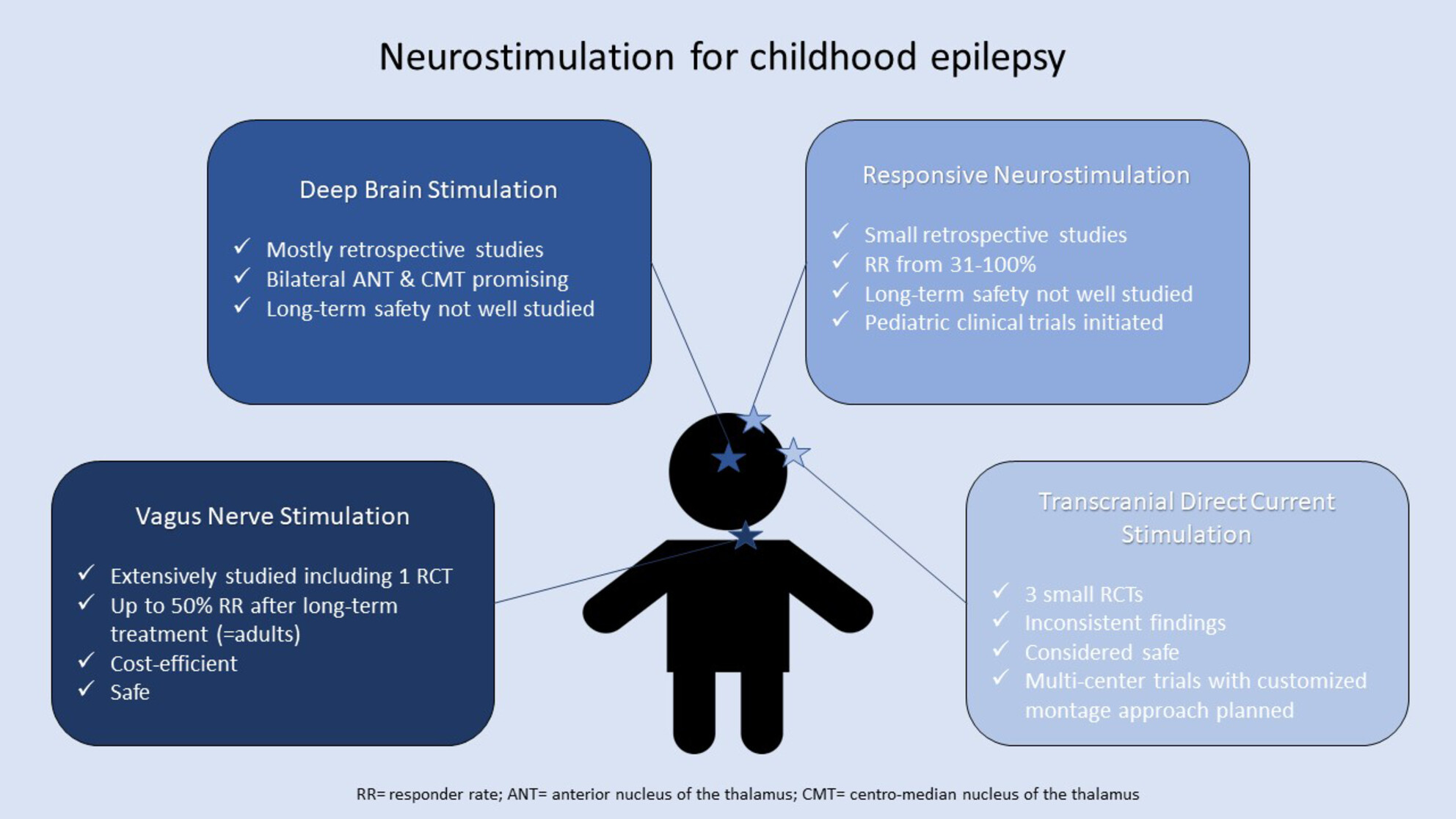 Neurostimulation for childhood epilepsy

Deep Brain Stimulation

✓ Mostly retrospective studies
✓ Bilateral ANT & CMT promising
✓ Long-term safety not well studied

Responsive Neurostimulation

✓ Small retrospective studies
✓ RR from 31-100%
✓ Long-term safety not well studied
✓ Pediatric clinical trials initiated

Vagus Nerve Stimulation

✓ Extensively studied including 1 RCT
✓ Up to 50% RR after long-term treatment (=adults)
✓ Cost-efficient
✓ Safe

Transcranial Direct Current Stimulation

✓ 3 small RCTs
✓ Inconsistent findings
✓ Considered safe
✓ Multi-center trials with customized montage approach planned

RR= responder rate; ANT= anterior nucleus of the thalamus; CMT= centro-median nucleus of the thalamus